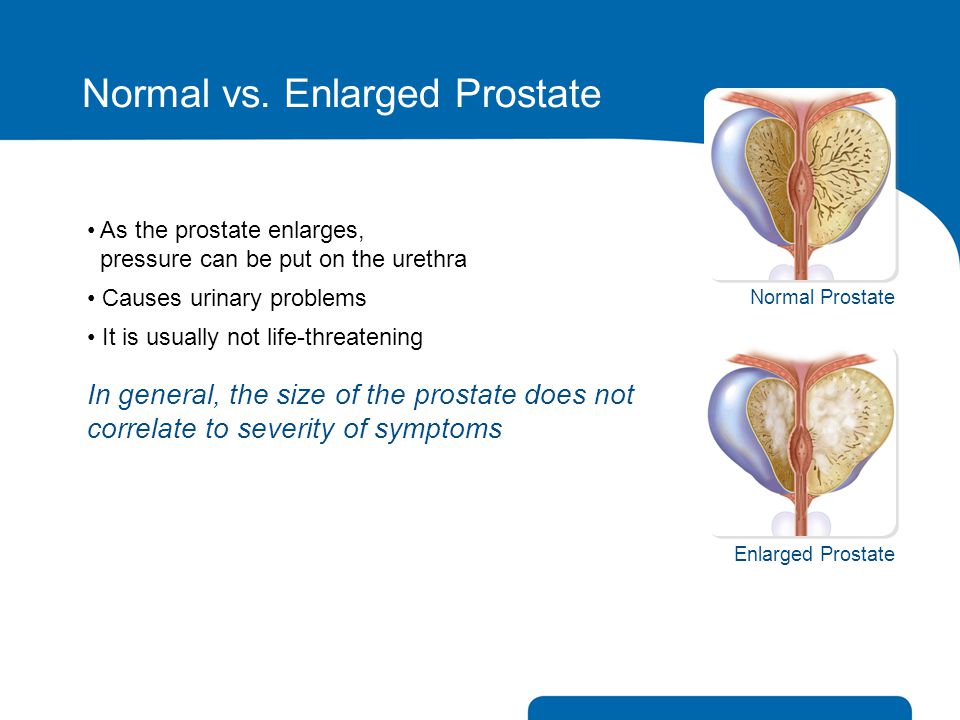 Normal vs. Enlarged Prostate

• As the prostate enlarges, pressure can be put on the urethra

• Causes urinary problems

• It is usually not life-threatening

In general, the size of the prostate does not correlate to severity of symptoms

Normal Prostate

Enlarged Prostate